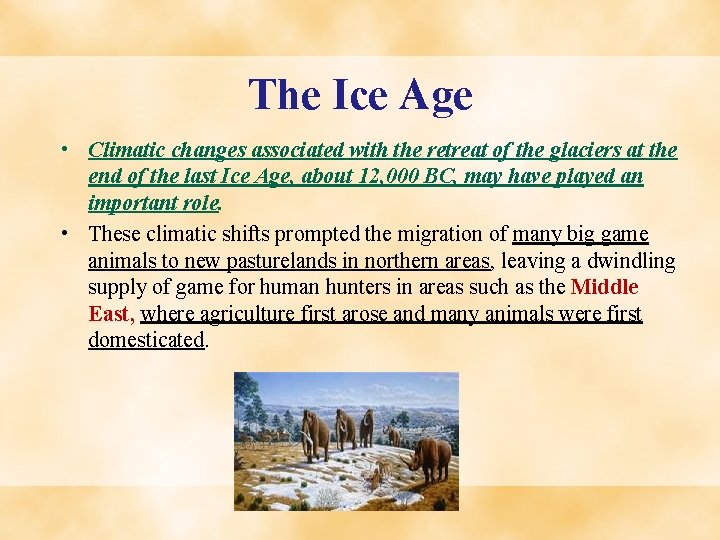 The Ice Age

• Climatic changes associated with the retreat of the glaciers at the end of the last Ice Age, about 12,000 BC, may have played an important role.

• These climatic shifts prompted the migration of many big game animals to new pasturelands in northern areas, leaving a dwindling supply of game for human hunters in areas such as the Middle East, where agriculture first arose and many animals were first domesticated.